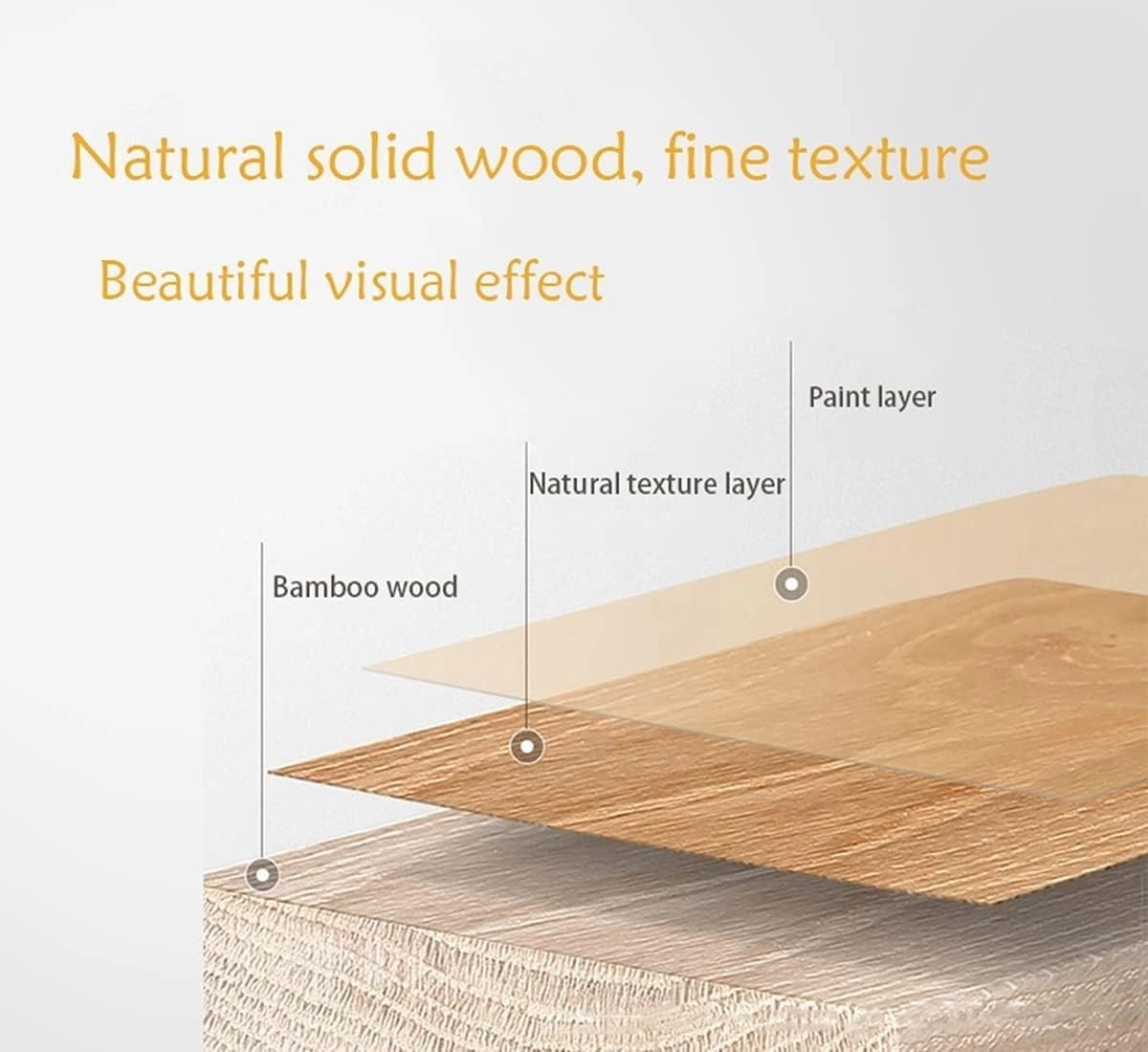 Natural solid wood, fine texture

Beautiful visual effect

Paint layer

Natural texture layer

Bamboo wood